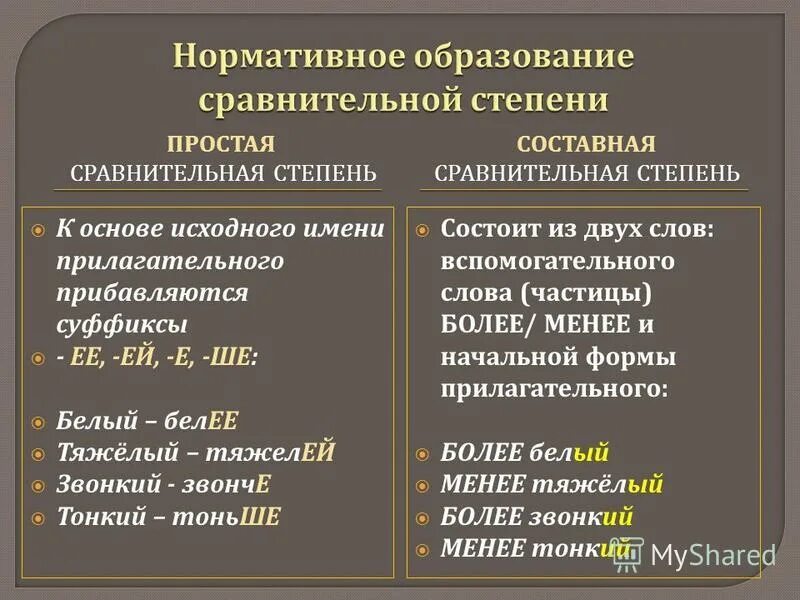 Нормативное образование сравнительной степени

ПРОСТАЯ
СРАВНИТЕЛЬНАЯ СТЕПЕНЬ

К основе исходного имени прилагательного прибавляются суффиксы
- ЕЕ, -ЕЙ, -Е, -ШЕ:

Белый – белЕЕ
Тяжёлый – тяжелЕЙ
Звонкий - звончЕ
Тонкий – тоньШЕ

СОСТАВНАЯ
СРАВНИТЕЛЬНАЯ СТЕПЕНЬ

Состоит из двух слов: вспомогательного слова (частицы) БОЛЕЕ/ МЕНЕЕ и начальной формы прилагательного:

БОЛЕЕ белый
МЕНЕЕ тяжёлый
БОЛЕЕ звонкий
МЕНЕЕ тонкий

MyShared